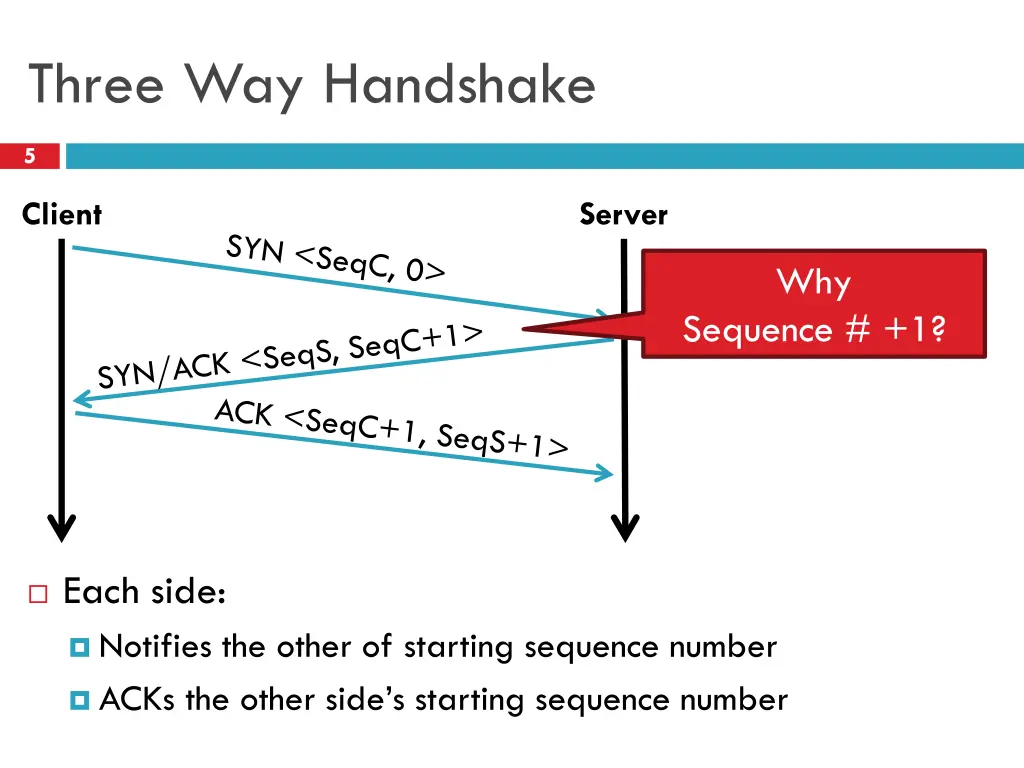 Three Way Handshake

5

Client

Server

SYN <SeqC, 0>

Why Sequence # +1?

SYN/ACK <SeqS, SeqC+1>

ACK <SeqC+1, SeqS+1>

Each side:

Notifies the other of starting sequence number

ACKs the other side's starting sequence number